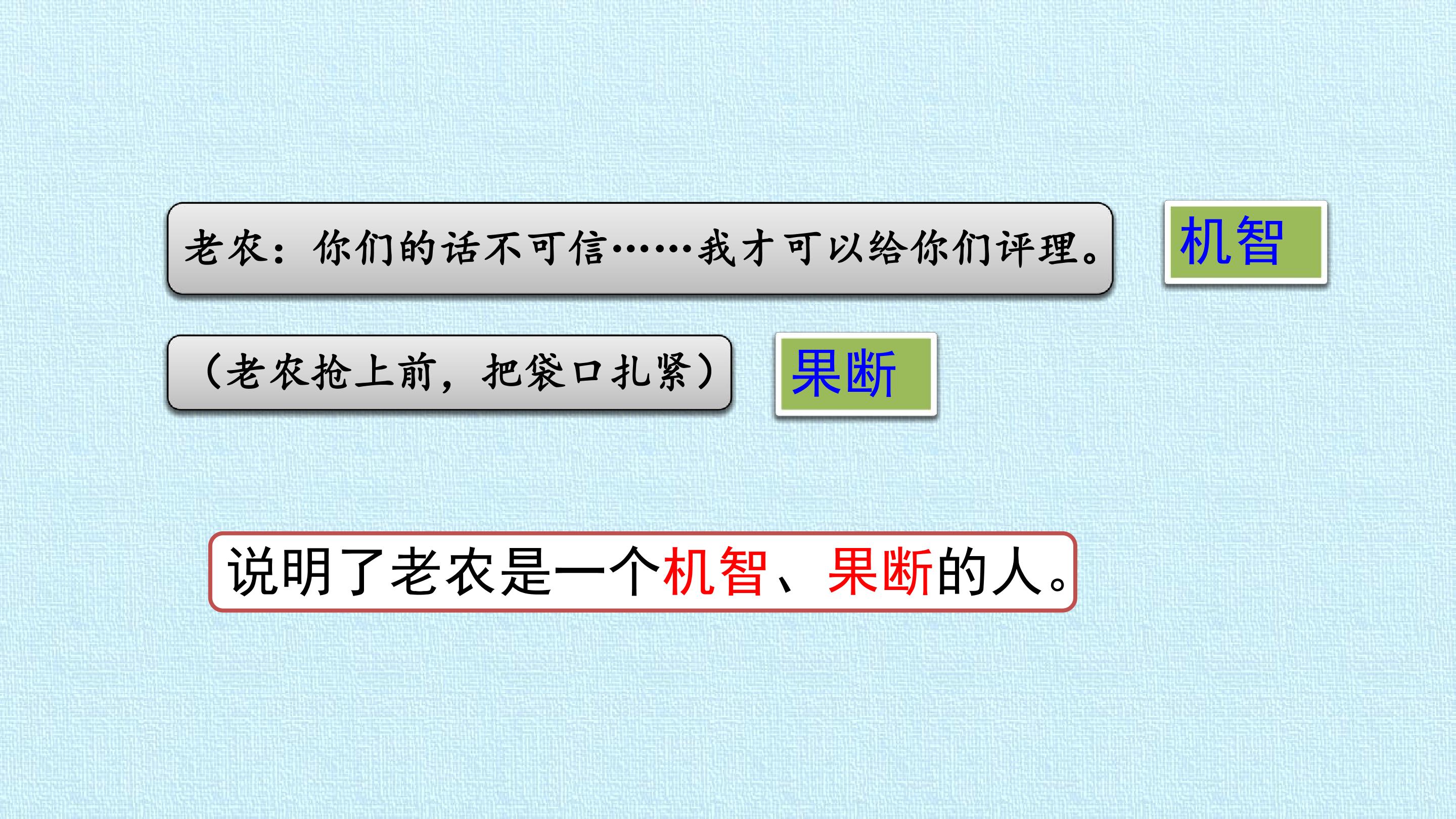 老农：你们的话不可信……我才可以给你们评理。

机智

（老农抢上前，把袋口扎紧）

果断

说明了老农是一个机智、果断的人。